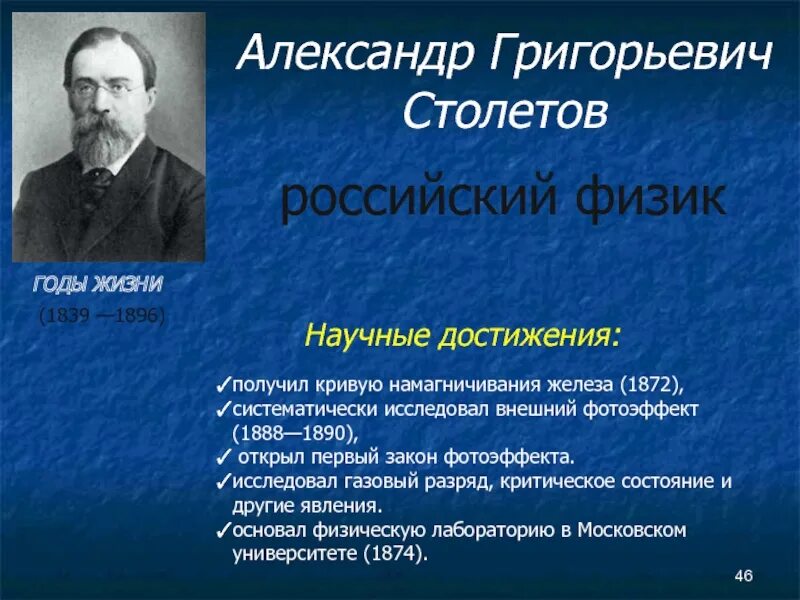 Александр Григорьевич Столетов

российский физик

ГОДЫ ЖИЗНИ
(1839 —1896)

Научные достижения:

✓получил кривую намагничивания железа (1872),
✓систематически исследовал внешний фотоэффект (1888—1890),
✓ открыл первый закон фотоэффекта.
✓исследовал газовый разряд, критическое состояние и другие явления.
✓основал физическую лабораторию в Московском университете (1874).

46